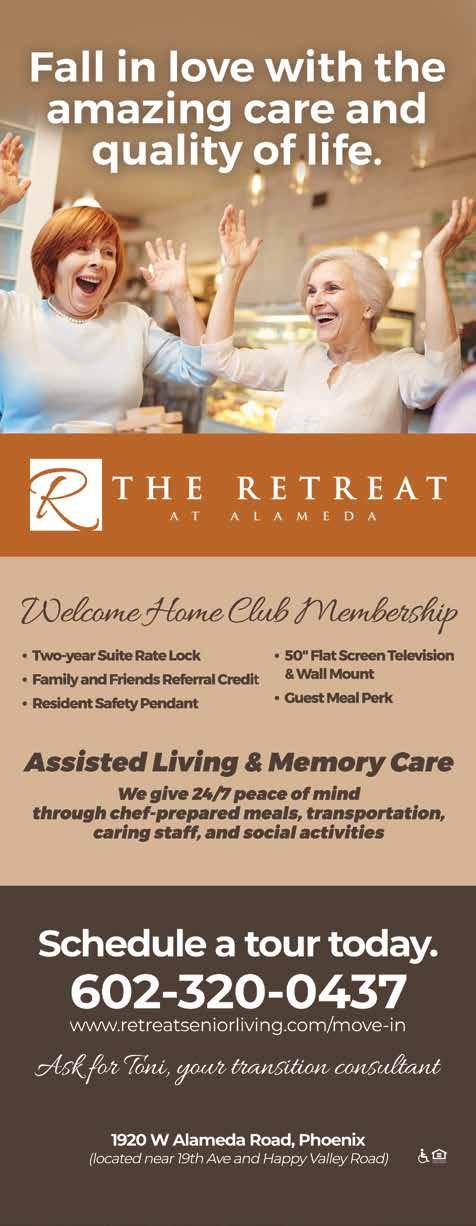 Fall in love with the amazing care and quality of life.

R THE RETREAT AT ALAMEDA

Welcome Home Club Membership

• Two-year Suite Rate Lock
• Family and Friends Referral Credit
• Resident Safety Pendant
• 50" Flat Screen Television & Wall Mount
• Guest Meal Perk

Assisted Living & Memory Care

We give 24/7 peace of mind through chef-prepared meals, transportation, caring staff, and social activities

Schedule a tour today.
602-320-0437
www.retreatseniorliving.com/move-in

Ask for Toni, your transition consultant

1920 W Alameda Road, Phoenix
(located near 19th Ave and Happy Valley Road)